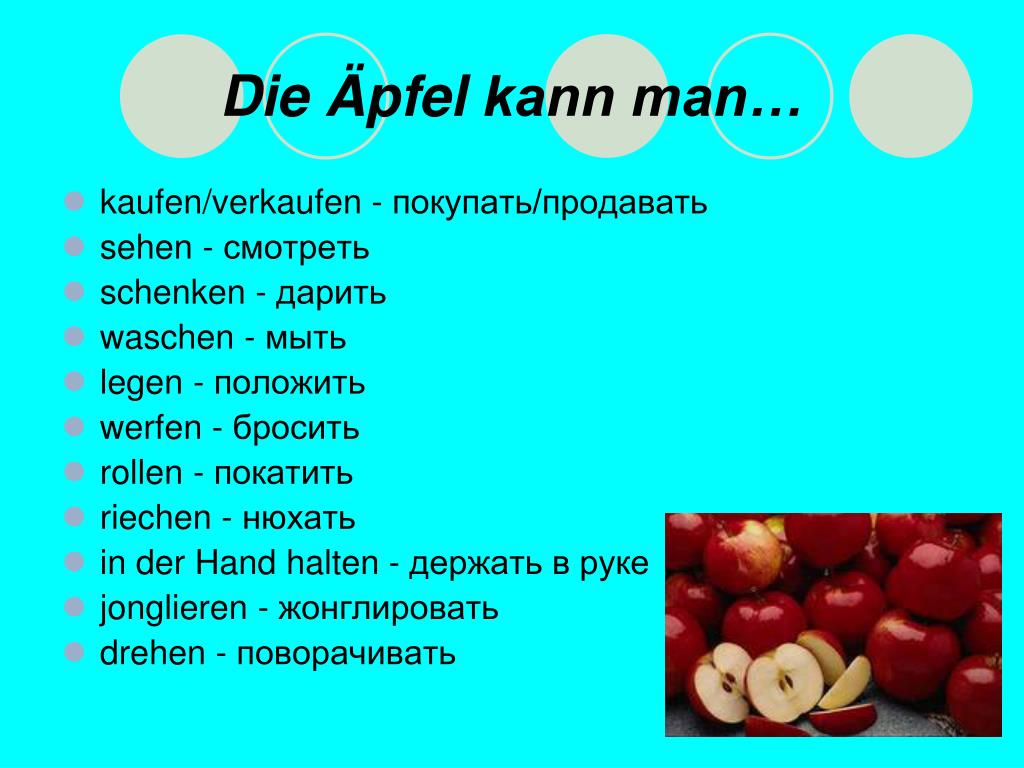 Die Äpfel kann man…

- kaufen/verkaufen - покупать/продавать
- sehen - смотреть
- schenken - дарить
- waschen - мыть
- legen - положить
- werfen - бросить
- rollen - покатить
- riechen - нюхать
- in der Hand halten - держать в руке
- jonglieren - жонглировать
- drehen - поворачивать